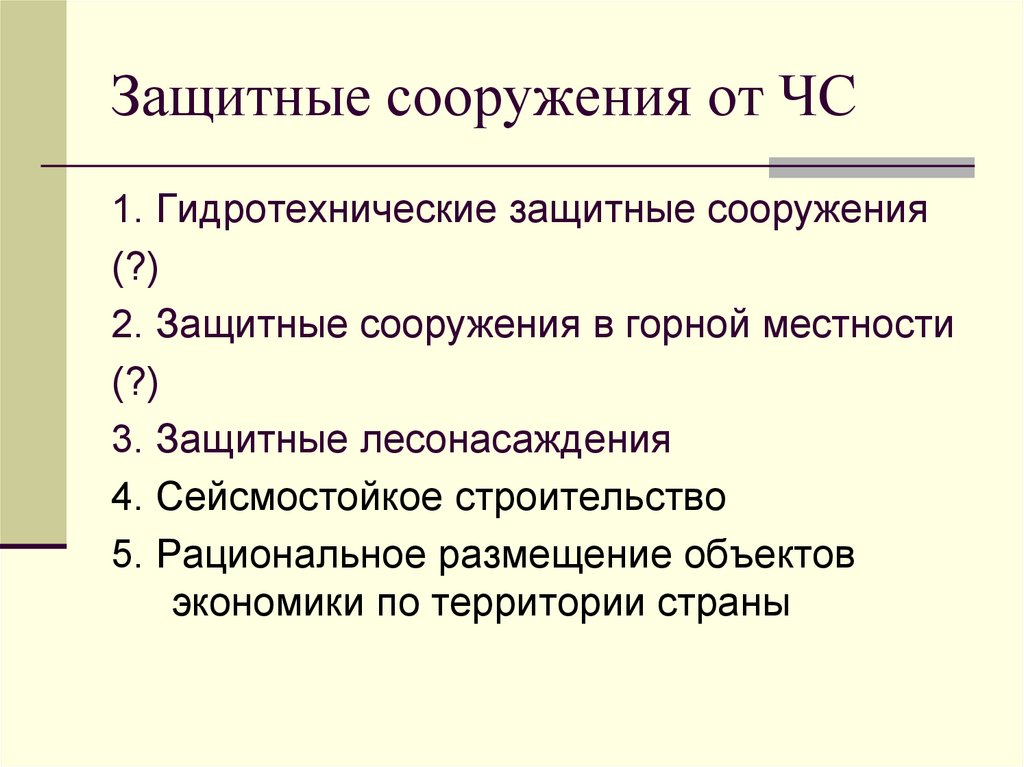 Защитные сооружения от ЧС

1. Гидротехнические защитные сооружения (?)

2. Защитные сооружения в горной местности (?)

3. Защитные лесонасаждения

4. Сейсмостойкое строительство

5. Рациональное размещение объектов экономики по территории страны